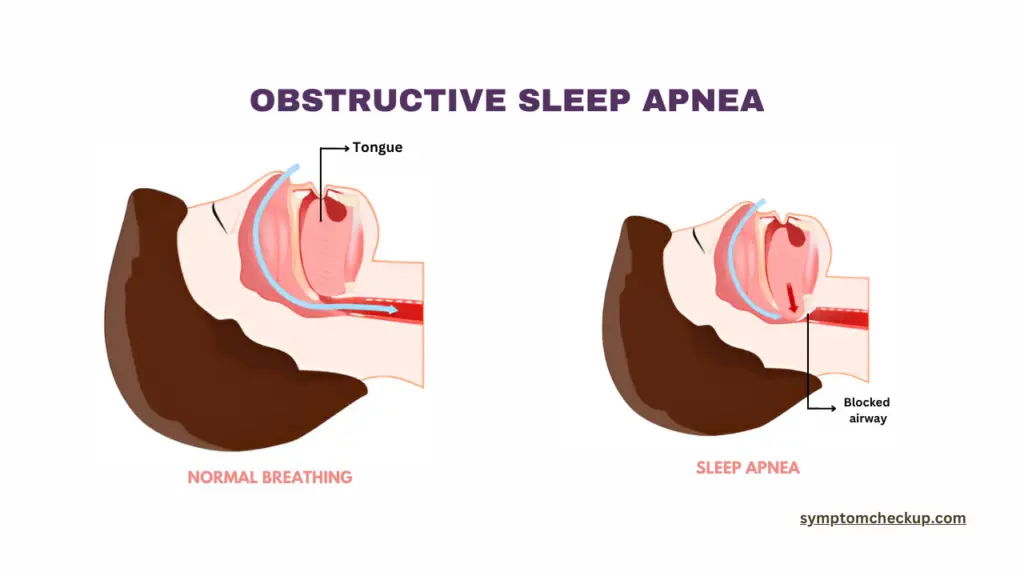 OBSTRUCTIVE SLEEP APNEA

Tongue

Blocked airway

NORMAL BREATHING

SLEEP APNEA

symptomcheckup.com